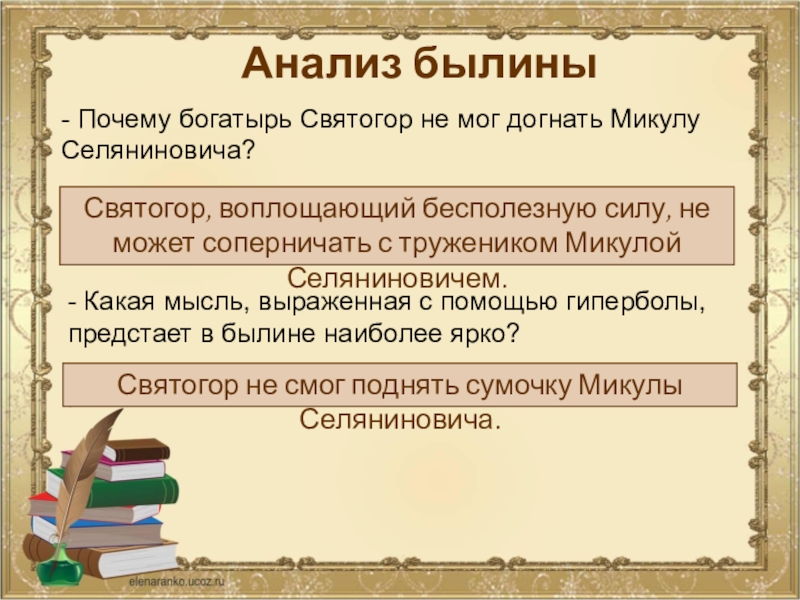 Анализ былины

- Почему богатырь Святогор не мог догнать Микулу Селяниновича?

Святогор, воплощающий бесполезную силу, не может соперничать с тружеником Микулой Селяниновичем.

- Какая мысль, выраженная с помощью гиперболы, предстает в былине наиболее ярко?

Святогор не смог поднять сумочку Микулы Селяниновича.

elenaranko.ucoz.ru